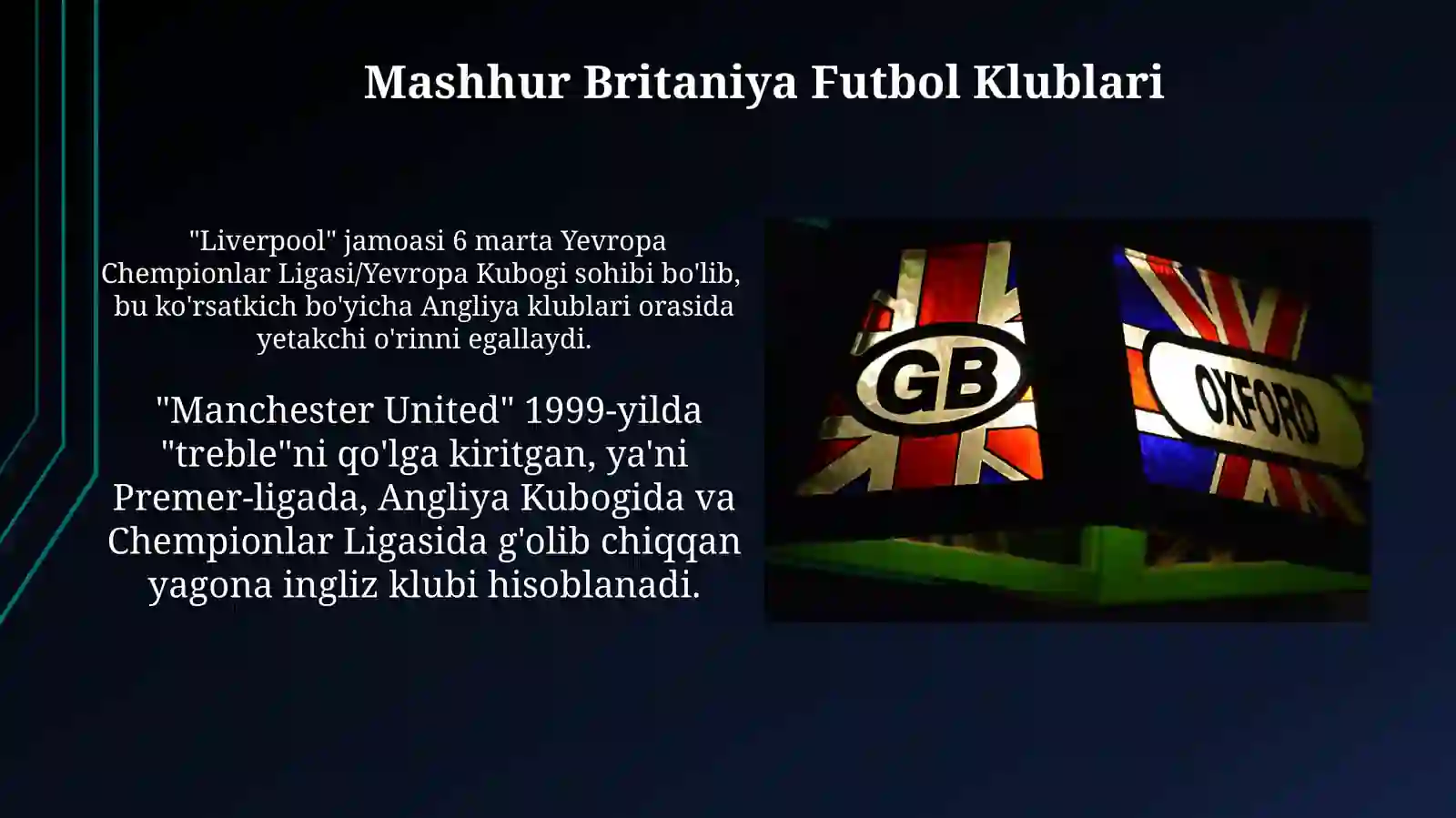 Mashhur Britaniya Futbol Klublari

"Liverpool" jamoasi 6 marta Yevropa Chempionlar Ligasi/Yevropa Kubogi sohibi bo'lib, bu ko'rsatkich bo'yicha Angliya klublari orasida yetakchi o'rinni egallaydi.

"Manchester United" 1999-yilda "treble"ni qo'lga kiritgan, ya'ni Premer-ligada, Angliya Kubogida va Chempionlar Ligasida g'olib chiqqan yagona ingliz klubi hisoblanadi.

GB

OXFORD